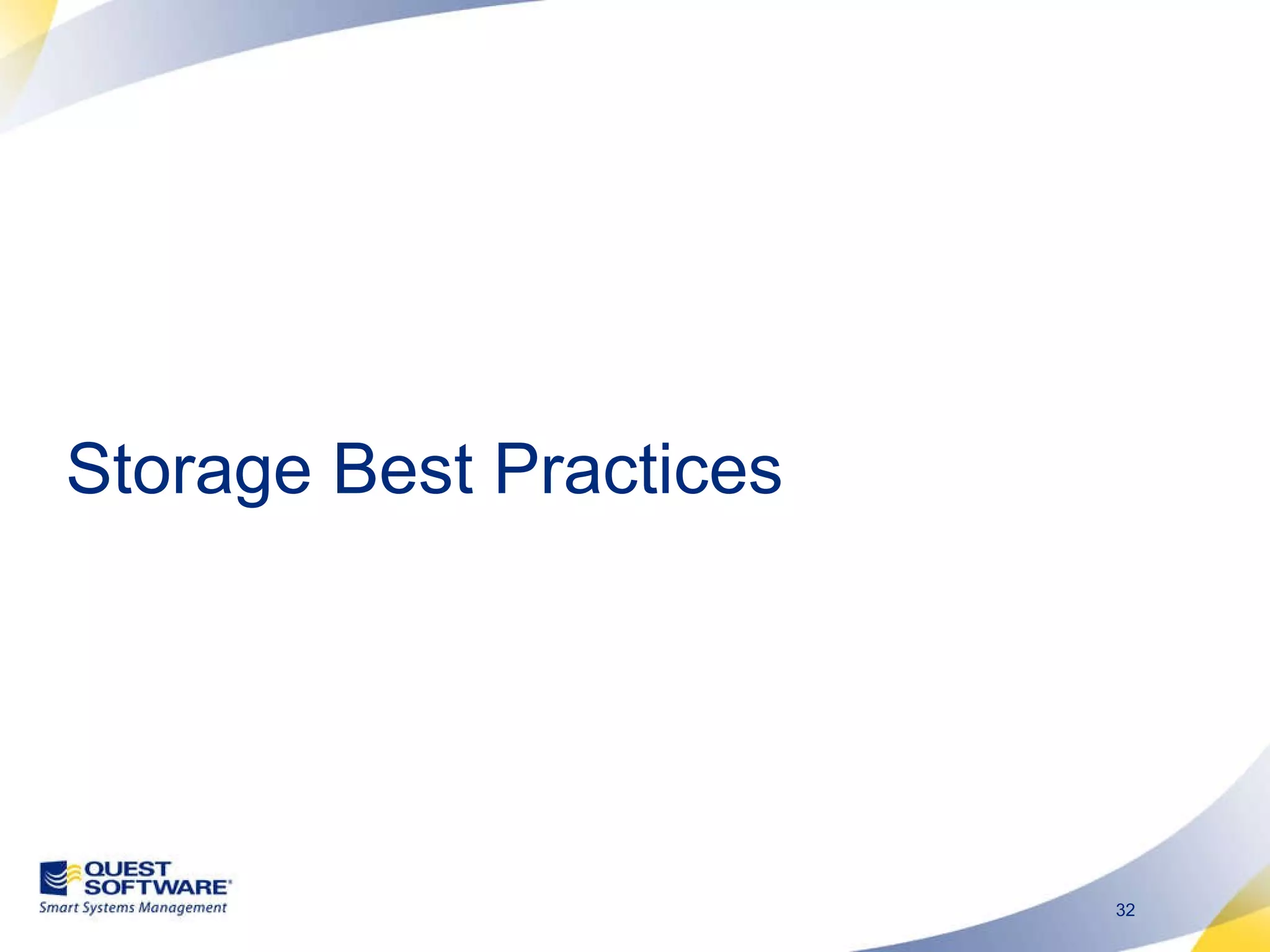 Storage Best Practices

QUEST SOFTWARE®
Smart Systems Management

32